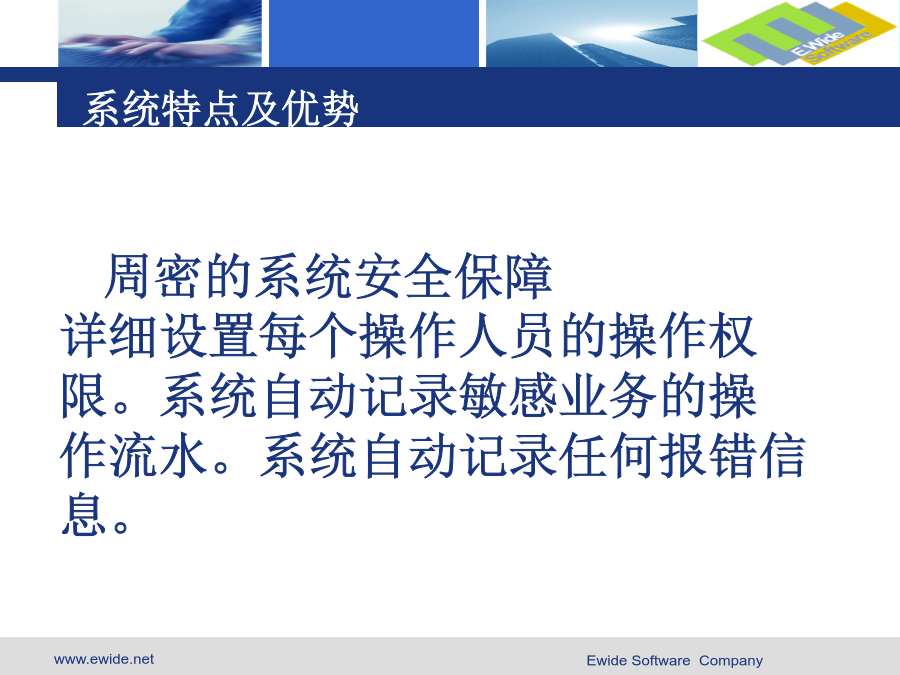 EWide Software

系统特点及优势

周密的系统安全保障
详细设置每个操作人员的操作权限。系统自动记录敏感业务的操作流水。系统自动记录任何报错信息。

www.ewide.net

Ewide Software Company